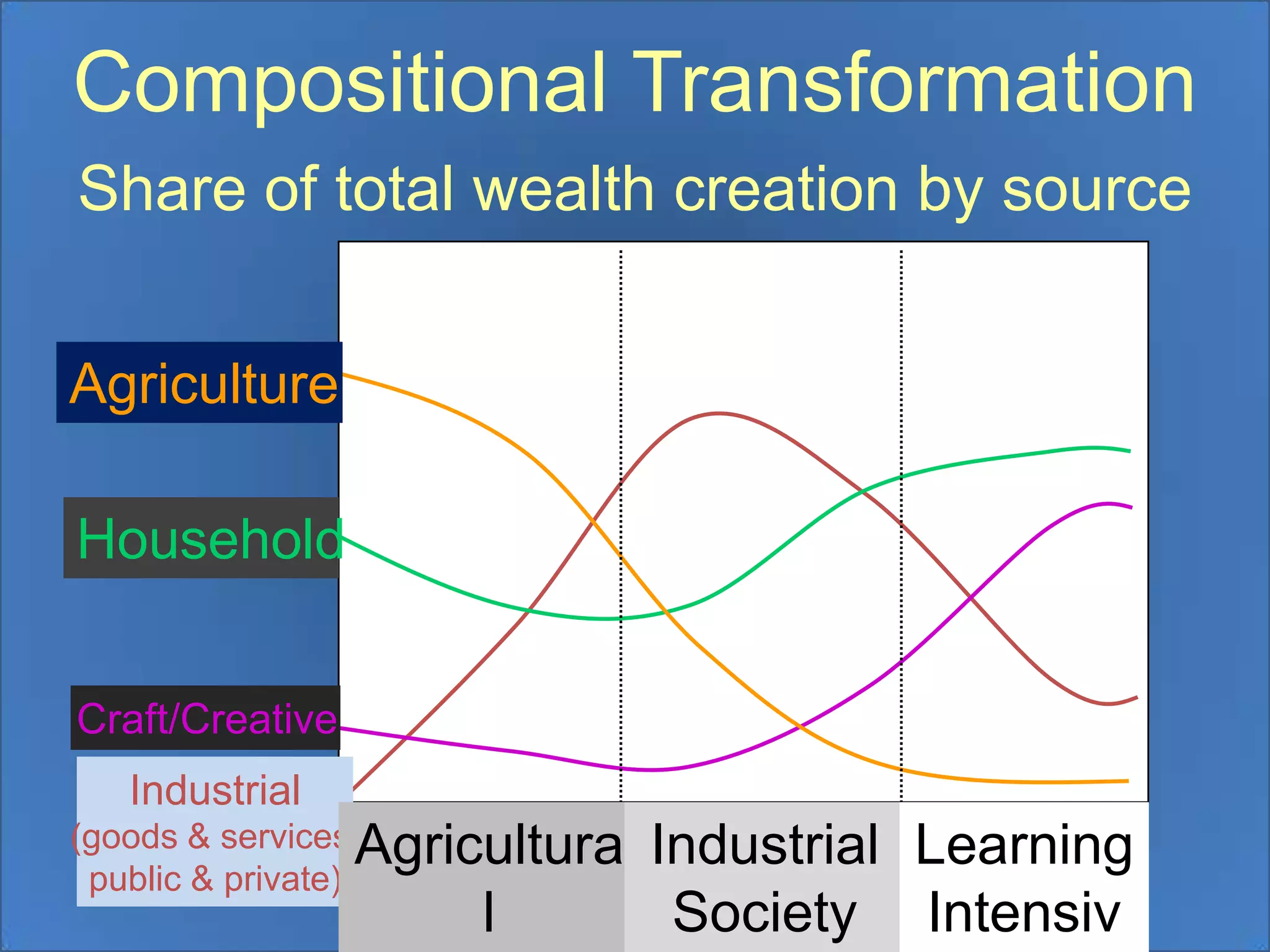 Compositional Transformation

Share of total wealth creation by source

Agriculture

Household

Craft/Creative

Industrial (goods & services public & private)

Agricultura l

Industrial Society

Learning Intensiv